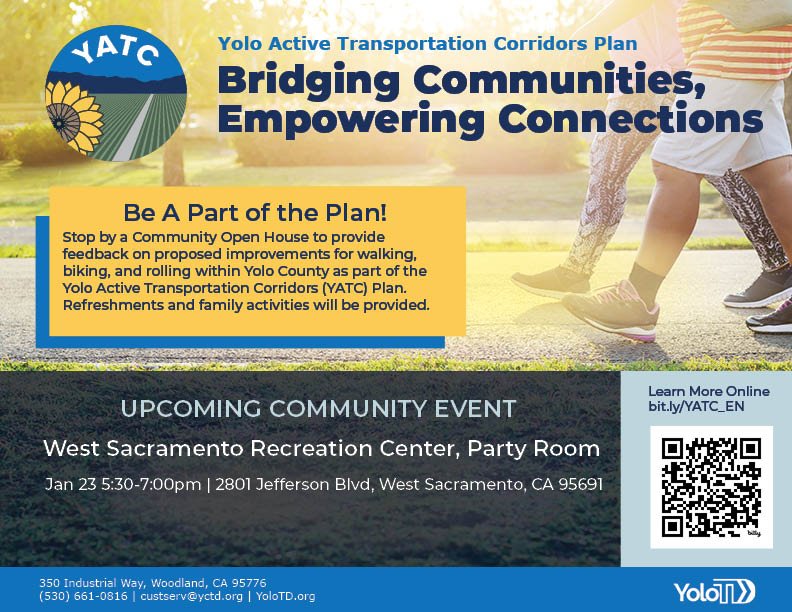 YATC

Yolo Active Transportation Corridors Plan

Bridging Communities, Empowering Connections

Be A Part of the Plan!

Stop by a Community Open House to provide feedback on proposed improvements for walking, biking, and rolling within Yolo County as part of the Yolo Active Transportation Corridors (YATC) Plan. Refreshments and family activities will be provided.

UPCOMING COMMUNITY EVENT

West Sacramento Recreation Center, Party Room

Jan 23 5:30-7:00pm | 2801 Jefferson Blvd, West Sacramento, CA 95691

Learn More Online
bit.ly/YATC_EN

bitly

350 Industrial Way, Woodland, CA 95776
(530) 661-0816 | custserv@yctd.org | YoloTD.org

YoloTD